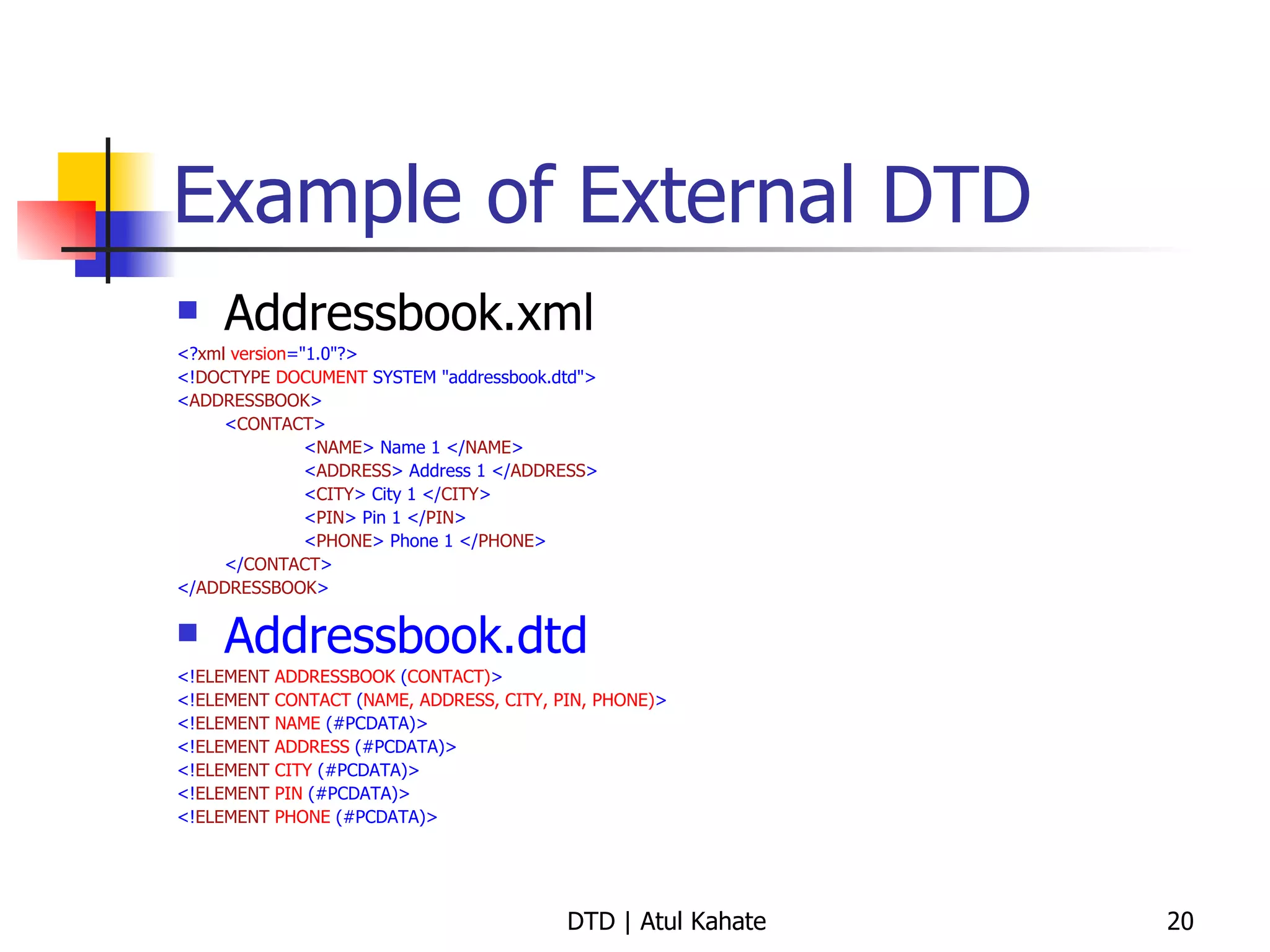 Example of External DTD

Addressbook.xml

<?xml version="1.0"?>
<!DOCTYPE DOCUMENT SYSTEM "addressbook.dtd">
<ADDRESSBOOK>
<CONTACT>
<NAME> Name 1 </NAME>
<ADDRESS> Address 1 </ADDRESS>
<CITY> City 1 </CITY>
<PIN> Pin 1 </PIN>
<PHONE> Phone 1 </PHONE>
</CONTACT>
</ADDRESSBOOK>

Addressbook.dtd

<!ELEMENT ADDRESSBOOK (CONTACT)>
<!ELEMENT CONTACT (NAME, ADDRESS, CITY, PIN, PHONE)>
<!ELEMENT NAME (#PCDATA)>
<!ELEMENT ADDRESS (#PCDATA)>
<!ELEMENT CITY (#PCDATA)>
<!ELEMENT PIN (#PCDATA)>
<!ELEMENT PHONE (#PCDATA)>

DTD | Atul Kahate

20